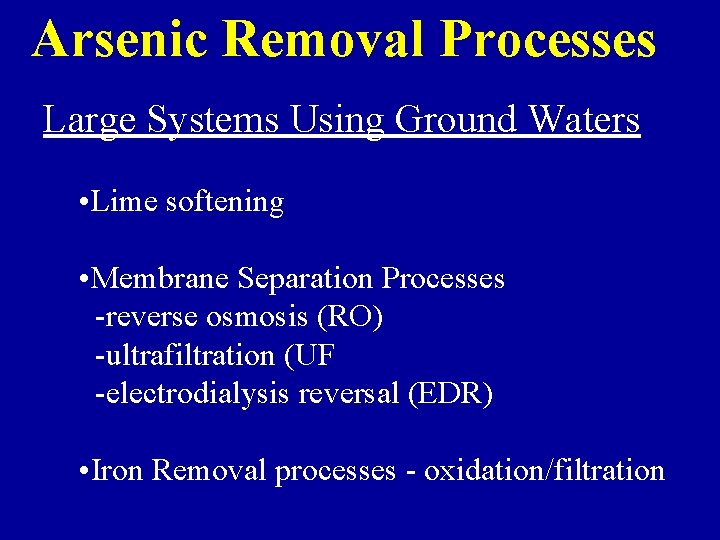 Arsenic Removal Processes

Large Systems Using Ground Waters

•Lime softening

•Membrane Separation Processes
-reverse osmosis (RO)
-ultrafiltration (UF
-electrodialysis reversal (EDR)

•Iron Removal processes - oxidation/filtration